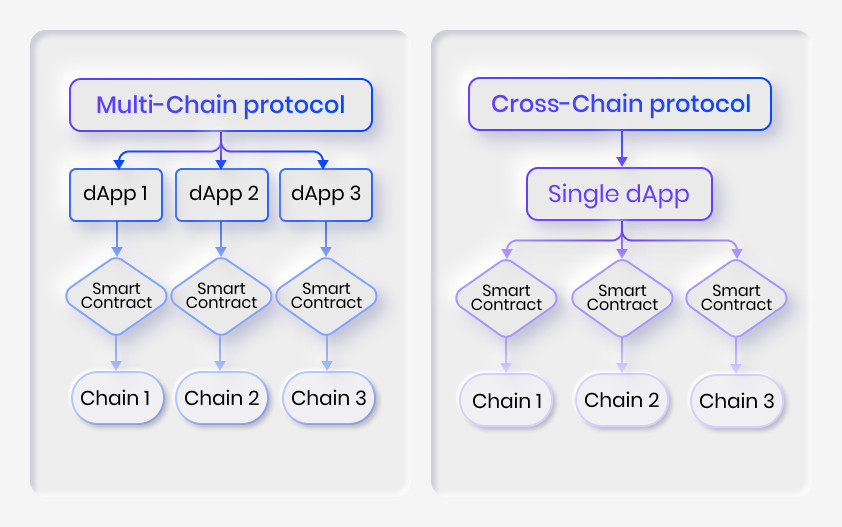 Multi-Chain protocol

dApp 1

dApp 2

dApp 3

Smart Contract

Smart Contract

Smart Contract

Chain 1

Chain 2

Chain 3

Cross-Chain protocol

Single dApp

Smart Contract

Smart Contract

Smart Contract

Chain 1

Chain 2

Chain 3